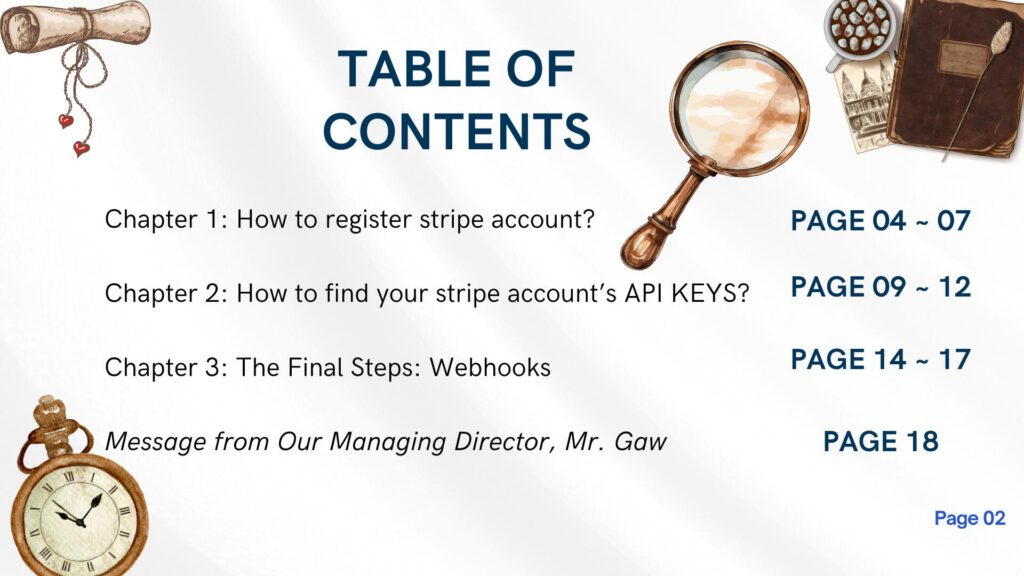 TABLE OF CONTENTS

Chapter 1: How to register stripe account? PAGE 04 ~ 07

Chapter 2: How to find your stripe account's API KEYS? PAGE 09 ~ 12

Chapter 3: The Final Steps: Webhooks PAGE 14 ~ 17

Message from Our Managing Director, Mr. Gaw PAGE 18

Page 02